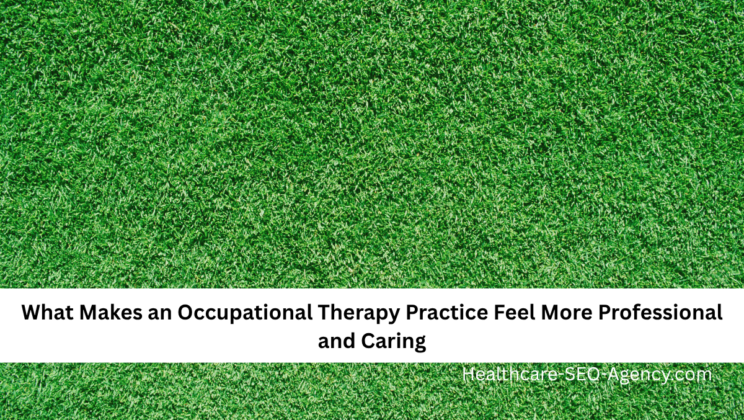 What Makes an Occupational Therapy Practice Feel More Professional and Caring

Healthcare-SEO-Agency.com